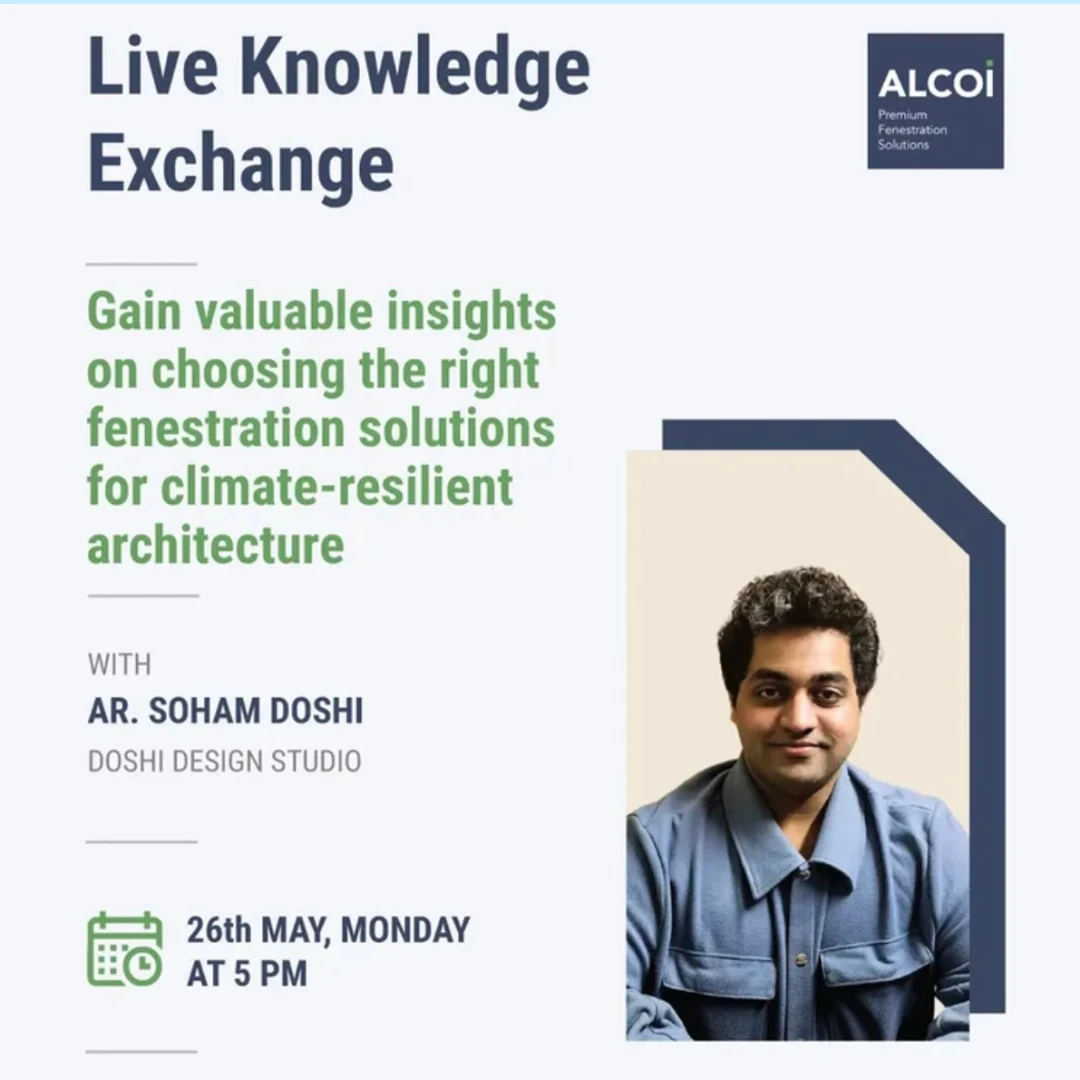 Live Knowledge Exchange

ALCOi
Premium Fenestration Solutions

Gain valuable insights on choosing the right fenestration solutions for climate-resilient architecture

WITH
AR. SOHAM DOSHI
DOSHI DESIGN STUDIO

26th MAY, MONDAY
AT 5 PM